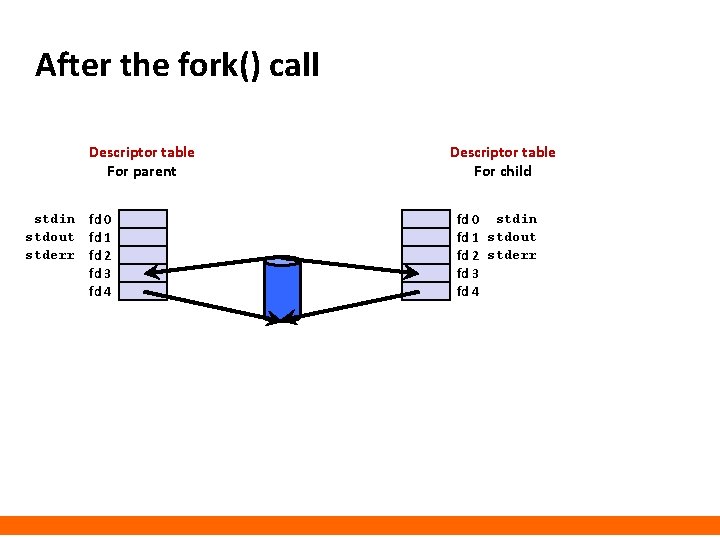 After the fork() call

Descriptor table
For parent

stdin fd 0
stdout fd 1
stderr fd 2
fd 3
fd 4

Descriptor table
For child

fd 0 stdin
fd 1 stdout
fd 2 stderr
fd 3
fd 4